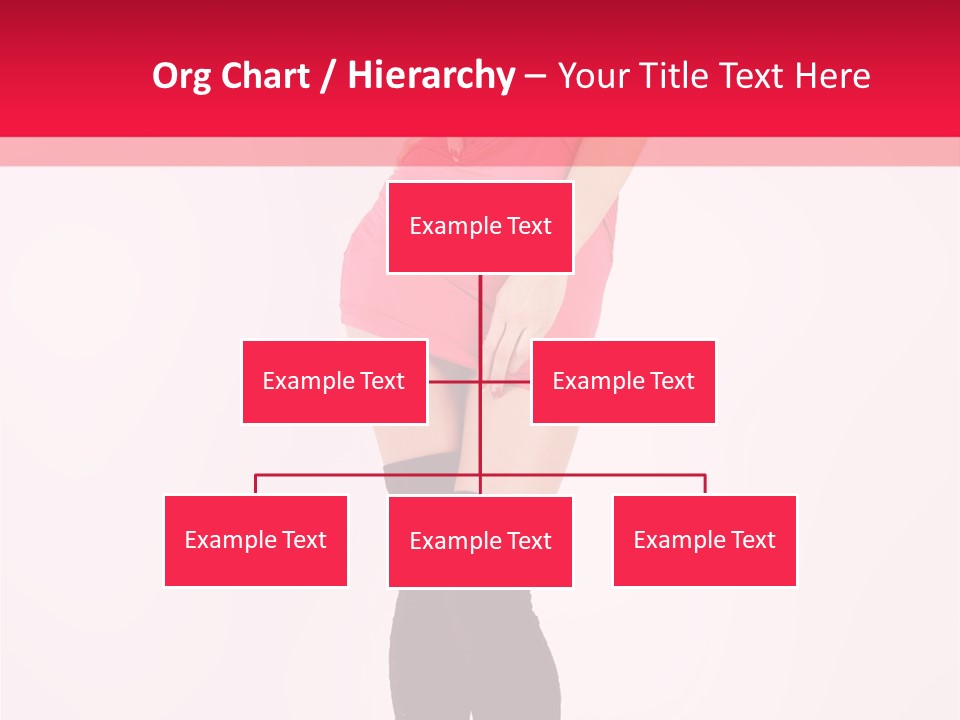 Org Chart / Hierarchy – Your Title Text Here

Example Text

Example Text

Example Text

Example Text

Example Text

Example Text